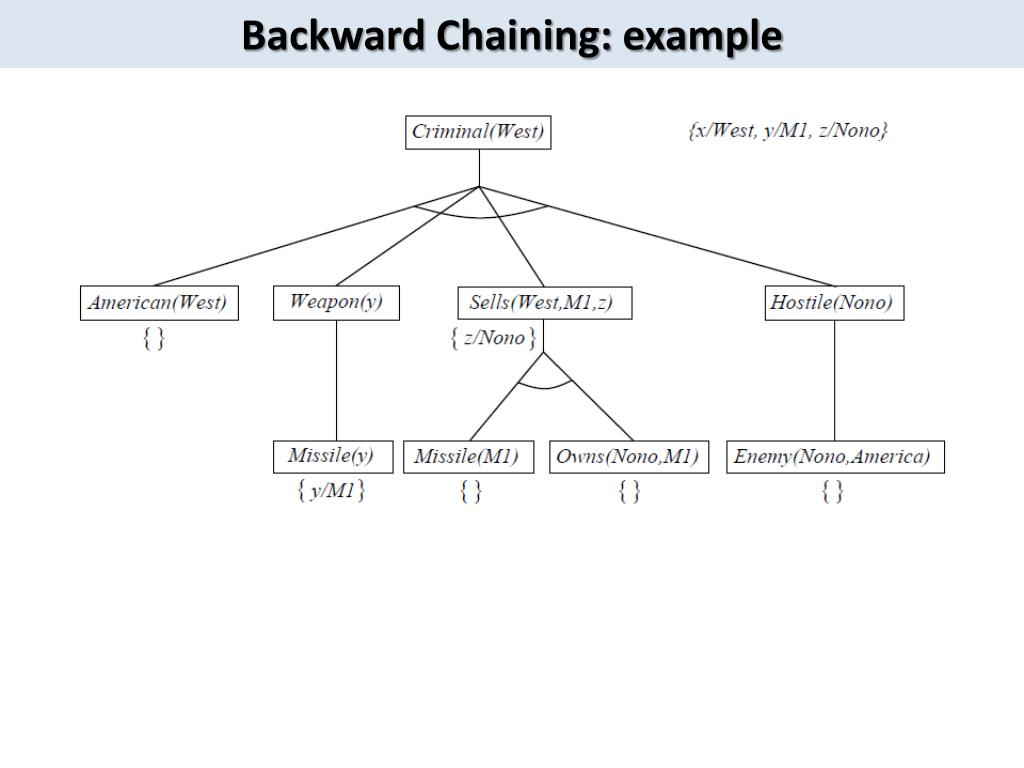 Backward Chaining: example

Criminal(West)

{x/West, y/M1, z/Nono}

American(West)

{ }

Weapon(y)

Sells(West,M1,z)

{ z/Nono }

Hostile(Nono)

Missile(y)

{ y/M1 }

Missile(M1)

{ }

Owns(Nono,M1)

{ }

Enemy(Nono,America)

{ }